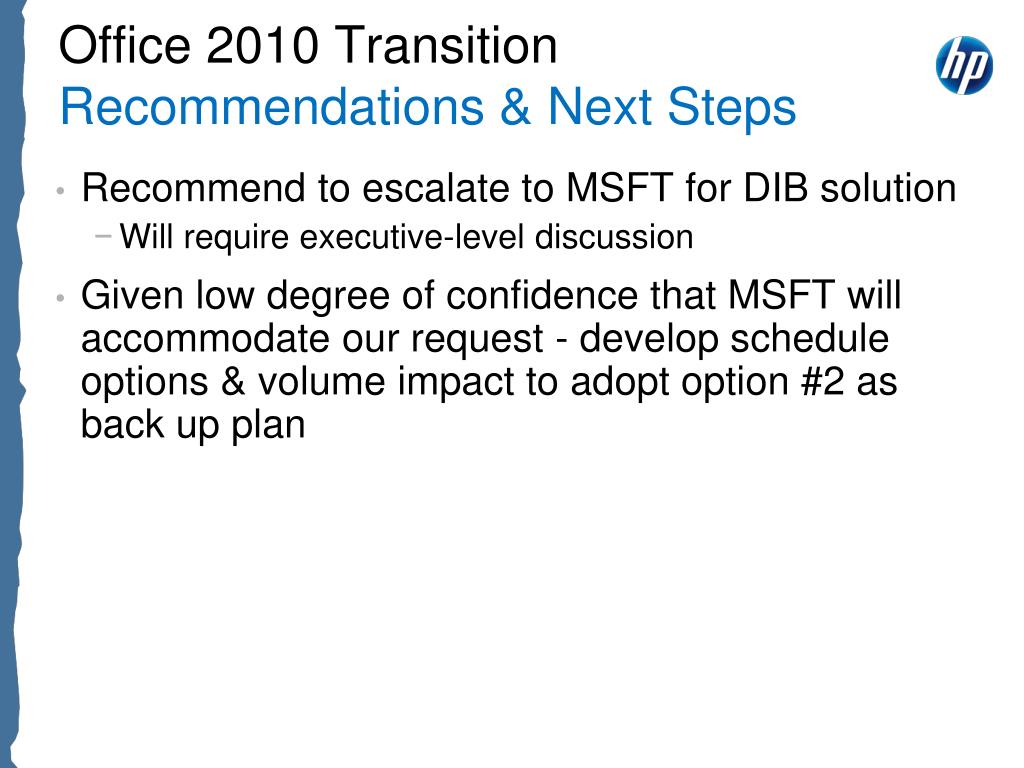 Office 2010 Transition
Recommendations & Next Steps

hp

• Recommend to escalate to MSFT for DIB solution
 − Will require executive-level discussion
• Given low degree of confidence that MSFT will accommodate our request - develop schedule options & volume impact to adopt option #2 as back up plan